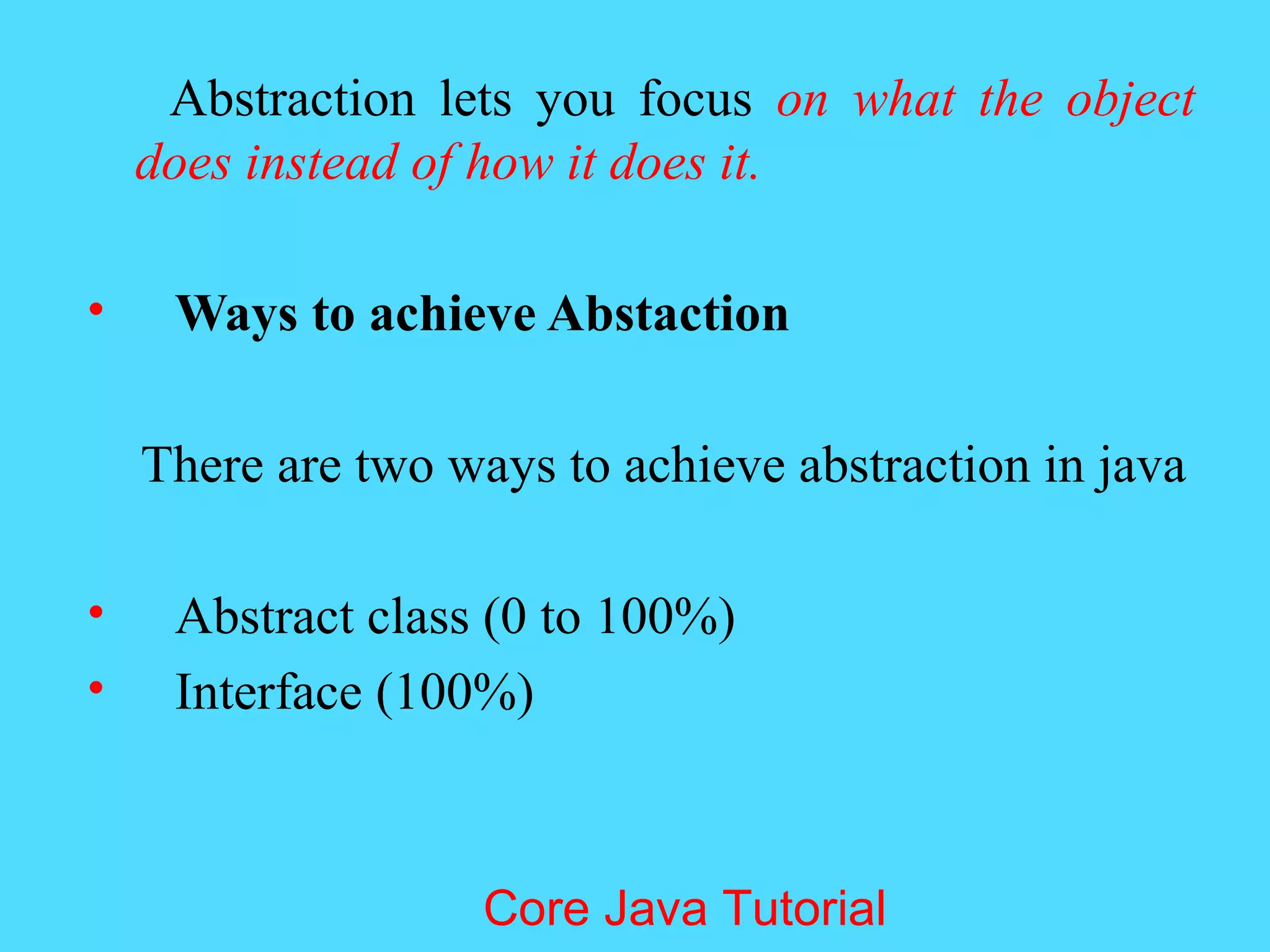 Abstraction lets you focus on what the object does instead of how it does it.

• Ways to achieve Abstaction

There are two ways to achieve abstraction in java

• Abstract class (0 to 100%)
• Interface (100%)

Core Java Tutorial